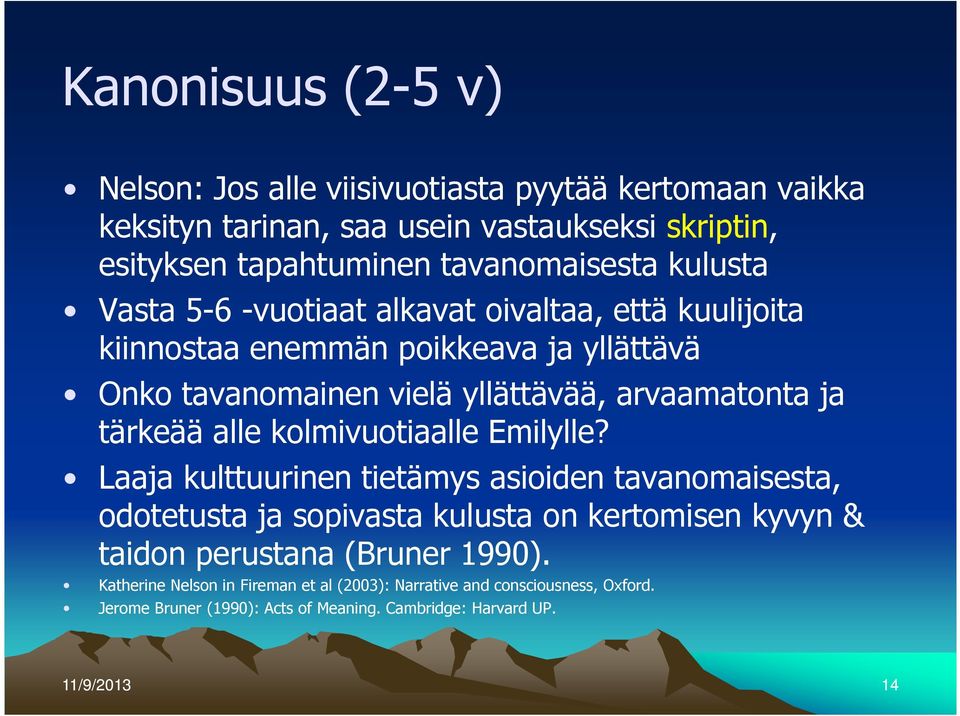 Kanonisuus (2-5 v)

• Nelson: Jos alle viisivuotiasta pyytää kertomaan vaikka keksityn tarinan, saa usein vastaukseksi skriptin, esityksen tapahtuminen tavanomaisesta kulusta

• Vasta 5-6 -vuotiaat alkavat oivaltaa, että kuulijoita kiinnostaa enemmän poikkeava ja yllättävä

• Onko tavanomainen vielä yllättävää, arvaamatonta ja tärkeää alle kolmivuotiaalle Emilylle?

• Laaja kulttuurinen tietämys asioiden tavanomaisesta, odotetusta ja sopivasta kulusta on kertomisen kyvyn & taidon perustana (Bruner 1990).

• Katherine Nelson in Fireman et al (2003): Narrative and consciousness, Oxford.

• Jerome Bruner (1990): Acts of Meaning. Cambridge: Harvard UP.

11/9/2013

14